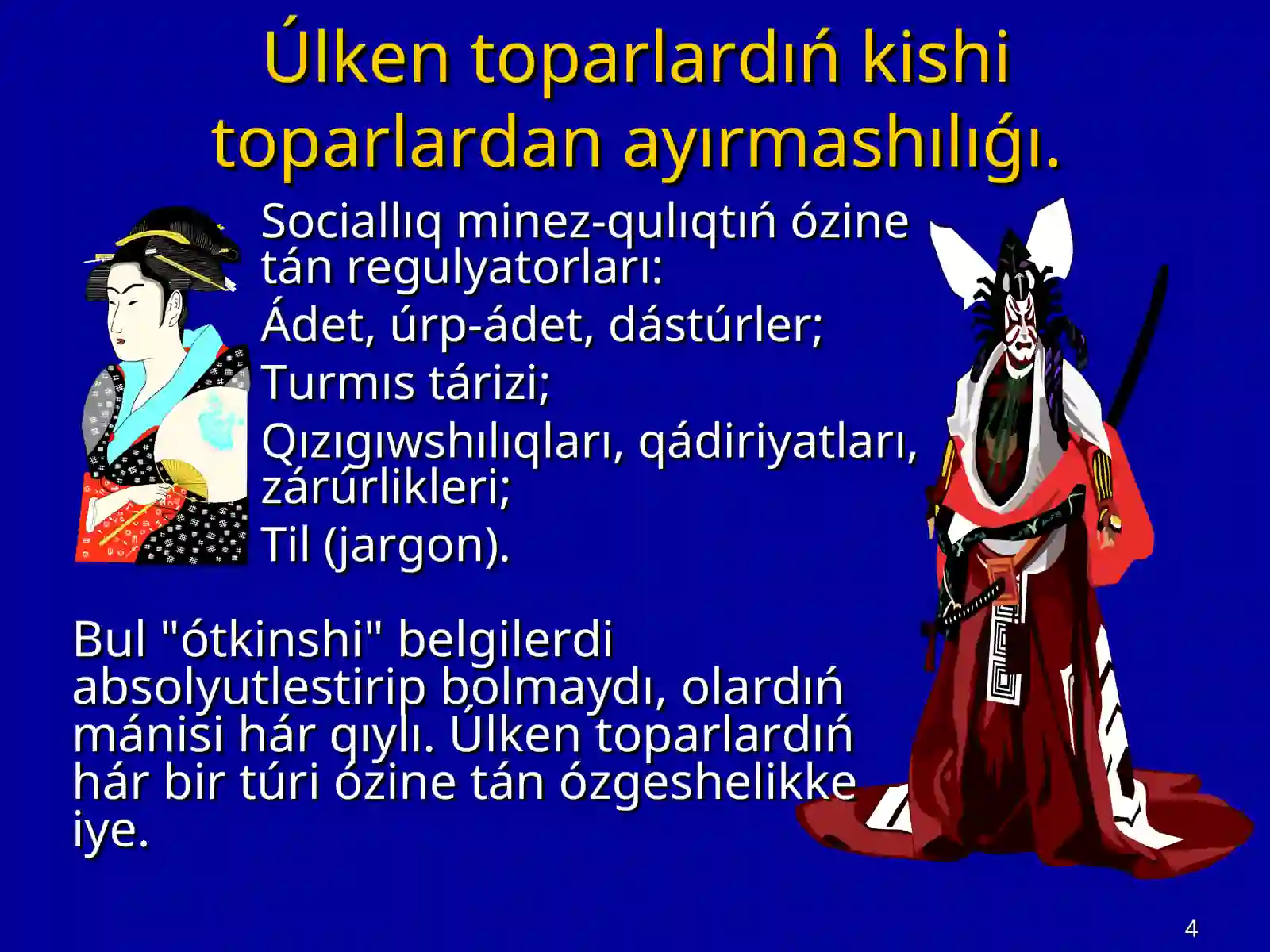 Úlken toparlardıń kishi toparlardan ayırmashılıǵı.

Sociallıq minez-qulıqtıń ózine tán regulyatorları:

Ádet, úrp-ádet, dástúrler;

Turmıs tárizi;

Qızıgıwshılıqları, qádiriyatları, zárúrlikleri;

Til (jargon).

Bul "ótkinshi" belgilerdi absolyutlestirip bolmaydı, olardıń mánisi hár qıylı. Úlken toparlardıń hár bir túri ózine tán ózgeshelikke iye.

4